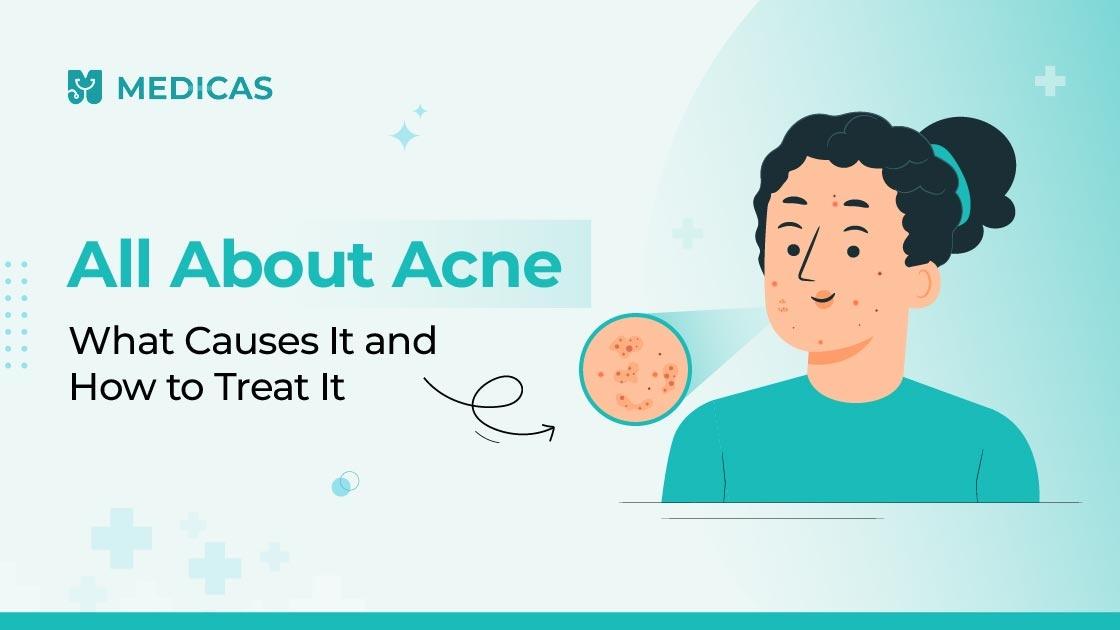 MEDICAS

All About Acne

What Causes It and How to Treat It